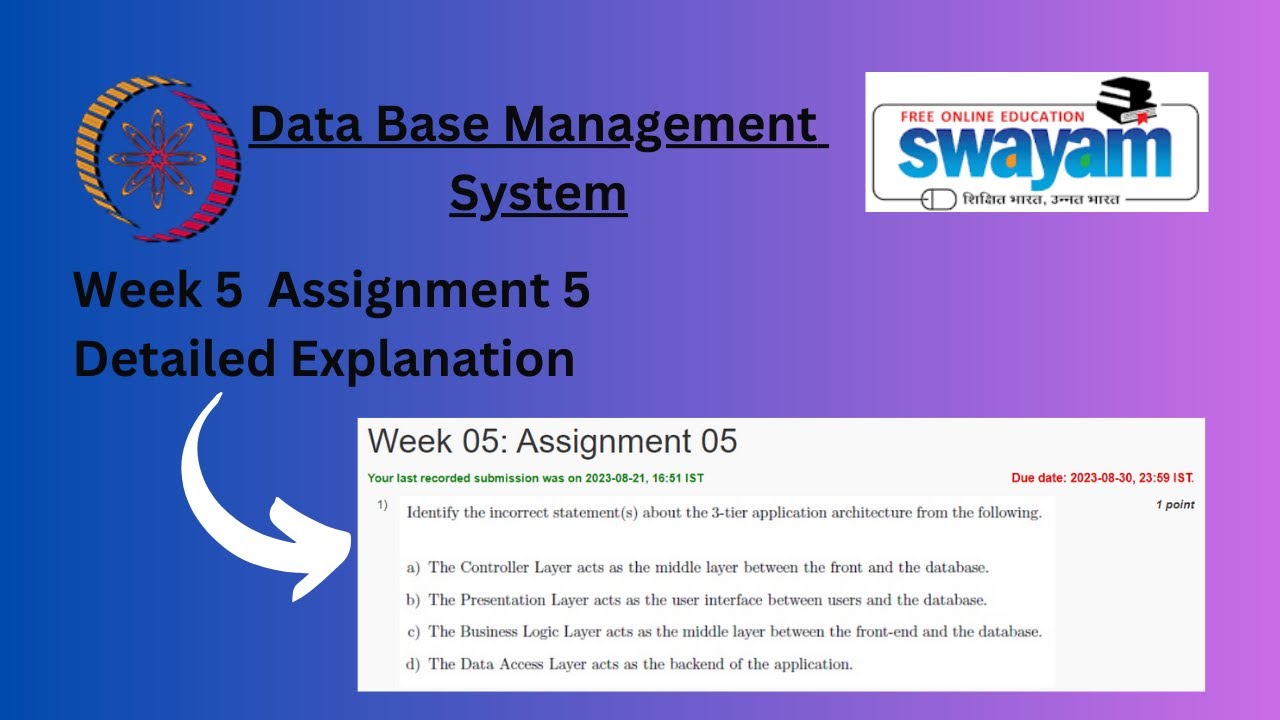 Data Base Management System

FREE ONLINE EDUCATION
swayam
शिक्षित भारत, उन्नत भारत

Week 5 Assignment 5
Detailed Explanation

Week 05: Assignment 05

Your last recorded submission was on 2023-08-21, 16:51 IST

Due date: 2023-08-30, 23:59 IST.

1) Identify the incorrect statement(s) about the 3-tier application architecture from the following.

1 point

a) The Controller Layer acts as the middle layer between the front and the database.

b) The Presentation Layer acts as the user interface between users and the database.

c) The Business Logic Layer acts as the middle layer between the front-end and the database.

d) The Data Access Layer acts as the backend of the application.